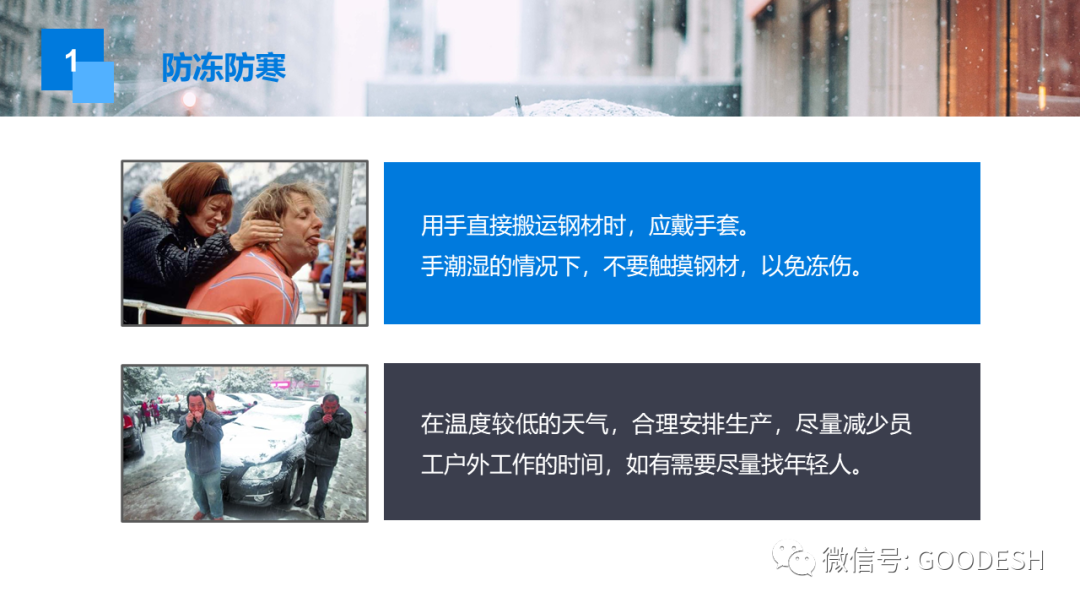 1 防冻防寒

用手直接搬运钢材时，应戴手套。
手潮湿的情况下，不要触摸钢材，以免冻伤。

在温度较低的天气，合理安排生产，尽量减少员工户外工作的时间，如有需要尽量找年轻人。

微信号: GOODESH